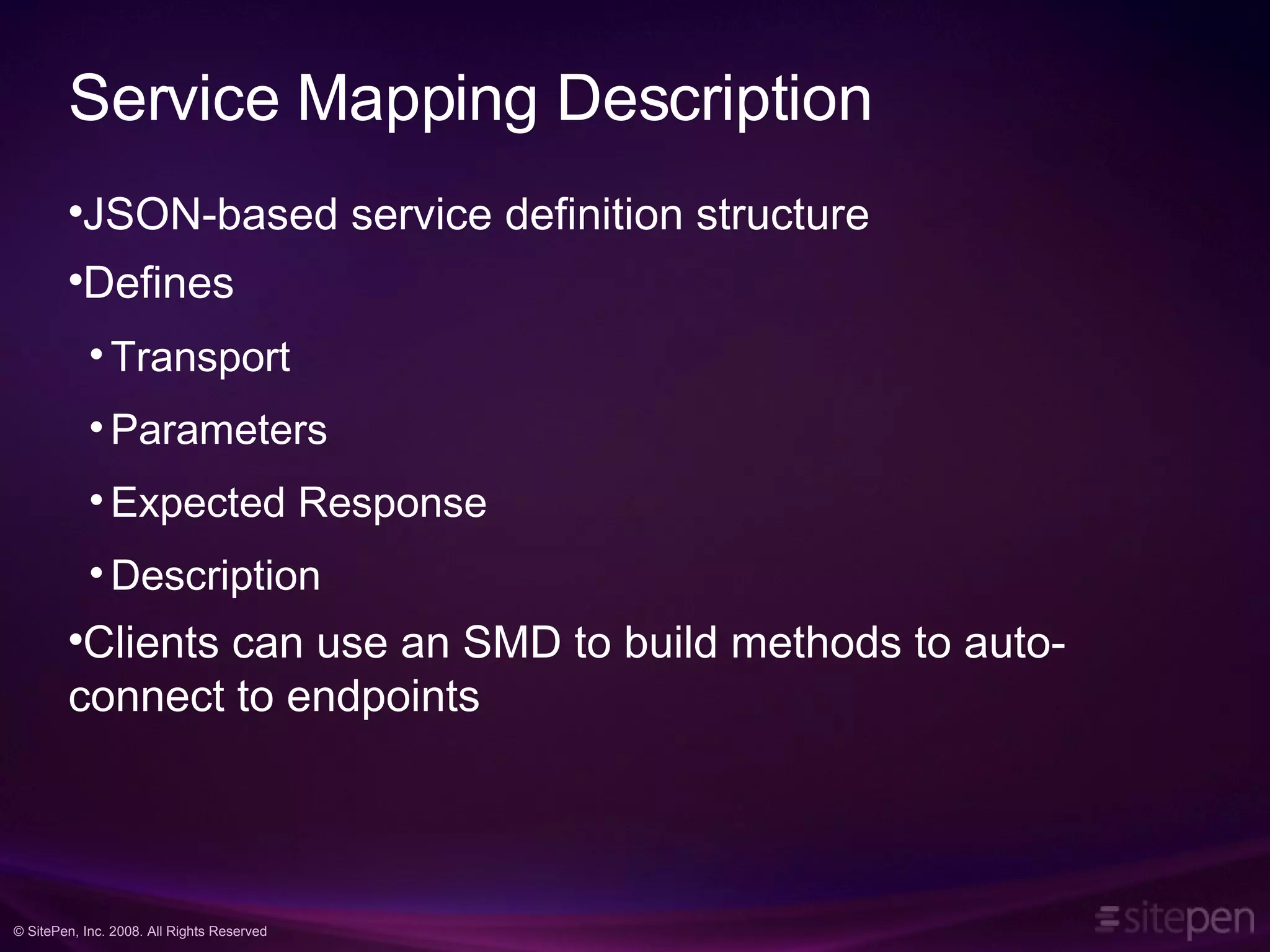 Service Mapping Description

•JSON-based service definition structure

•Defines

• Transport

• Parameters

• Expected Response

• Description

•Clients can use an SMD to build methods to auto-connect to endpoints

© SitePen, Inc. 2008. All Rights Reserved

sitepen